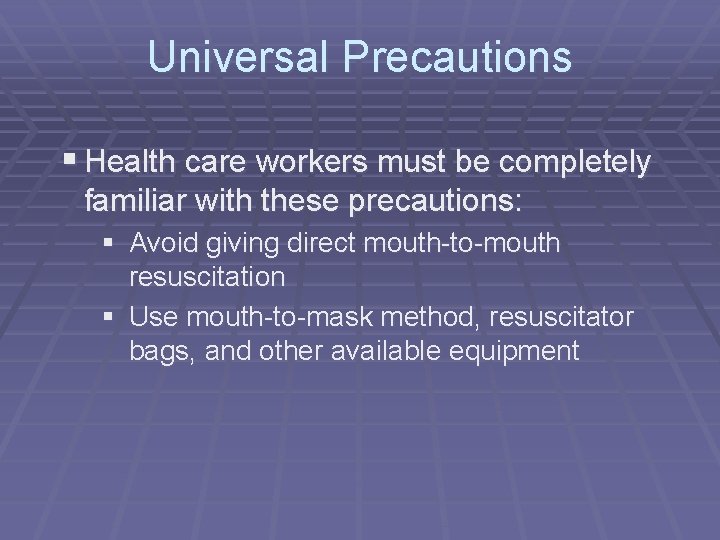 Universal Precautions

▪ Health care workers must be completely familiar with these precautions:

▪ Avoid giving direct mouth-to-mouth resuscitation

▪ Use mouth-to-mask method, resuscitator bags, and other available equipment